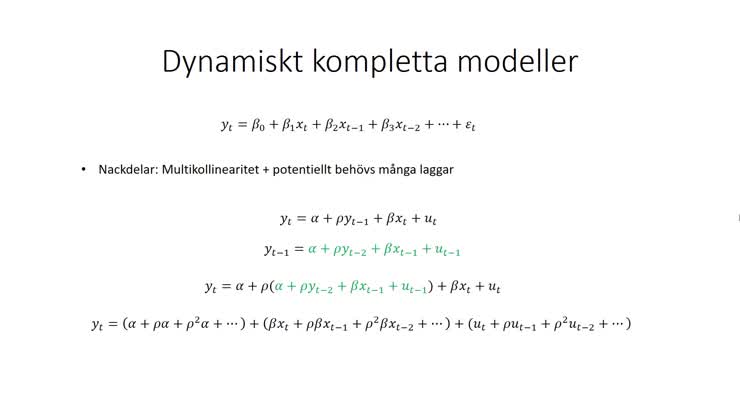 Dynamiskt kompletta modeller

$y_t = \beta_0 + \beta_1 x_t + \beta_2 x_{t-1} + \beta_3 x_{t-2} + \cdots + \varepsilon_t$

• Nackdelar: Multikollinearitet + potentiellt behövs många laggar

$y_t = \alpha + \rho y_{t-1} + \beta x_t + u_t$

$y_{t-1} = \alpha + \rho y_{t-2} + \beta x_{t-1} + u_{t-1}$

$y_t = \alpha + \rho(\alpha + \rho y_{t-2} + \beta x_{t-1} + u_{t-1}) + \beta x_t + u_t$

$y_t = (\alpha + \rho\alpha + \rho^2\alpha + \cdots) + (\beta x_t + \rho\beta x_{t-1} + \rho^2\beta x_{t-2} + \cdots) + (u_t + \rho u_{t-1} + \rho^2 u_{t-2} + \cdots)$